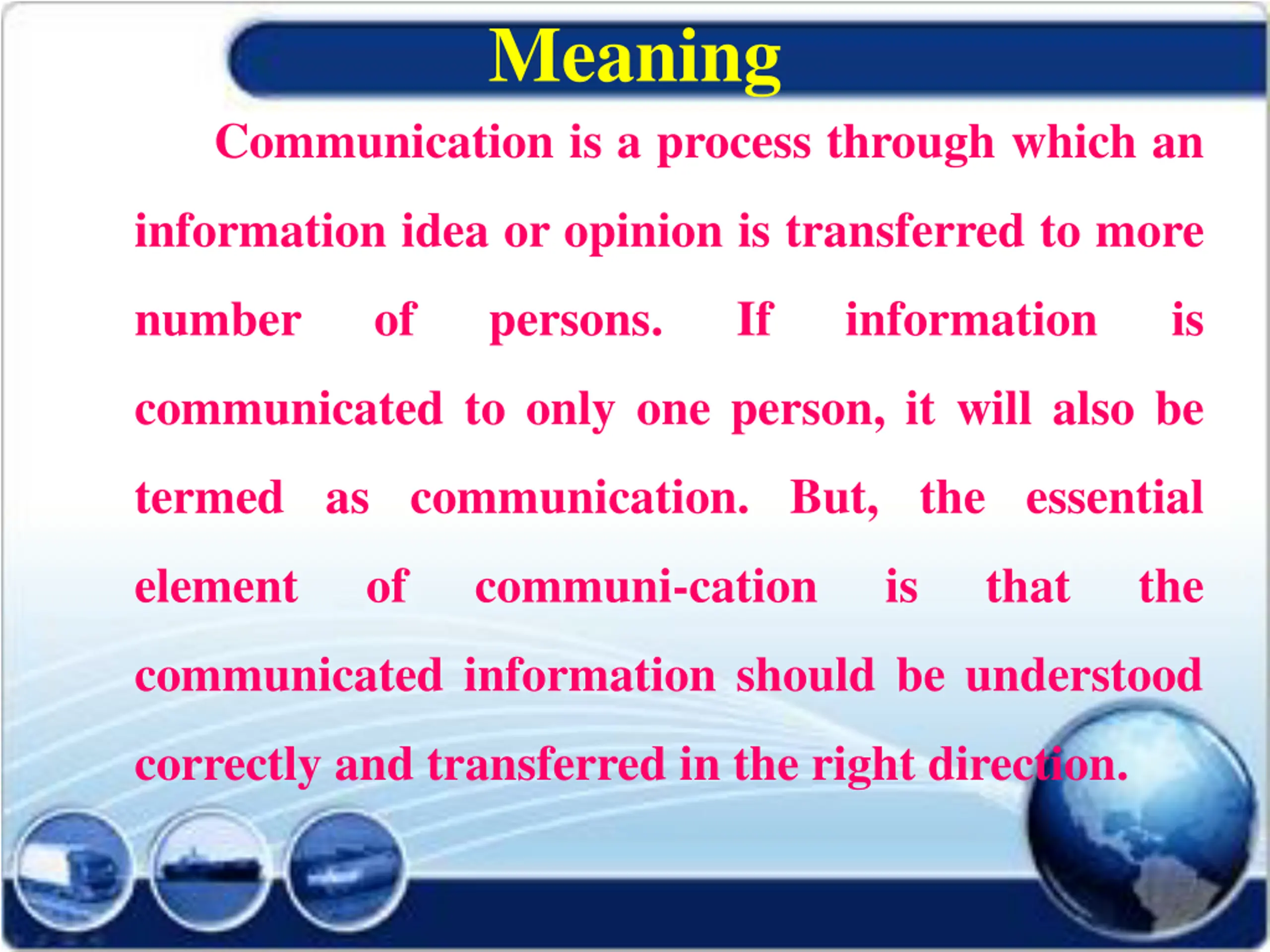 Meaning

Communication is a process through which an information idea or opinion is transferred to more number of persons. If information is communicated to only one person, it will also be termed as communication. But, the essential element of communi-cation is that the communicated information should be understood correctly and transferred in the right direction.